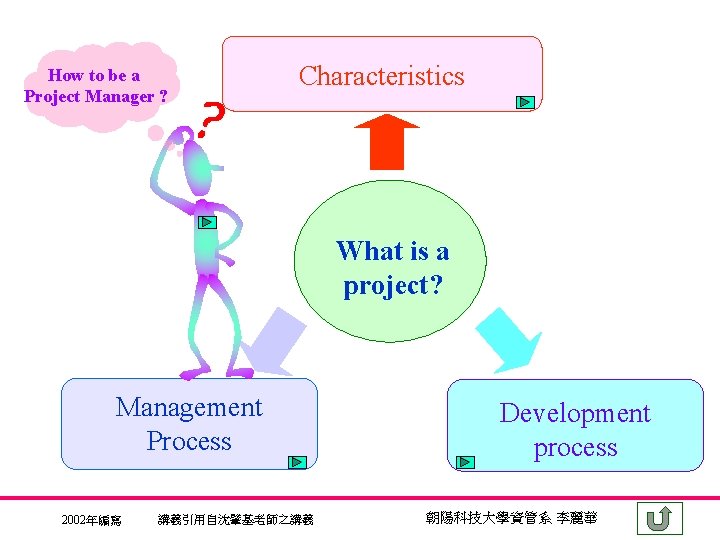 How to be a Project Manager ?

Characteristics

What is a project?

Management Process

Development process

2002年編寫 講義引用自沈肇基老師之講義 朝陽科技大學資管系 李麗華